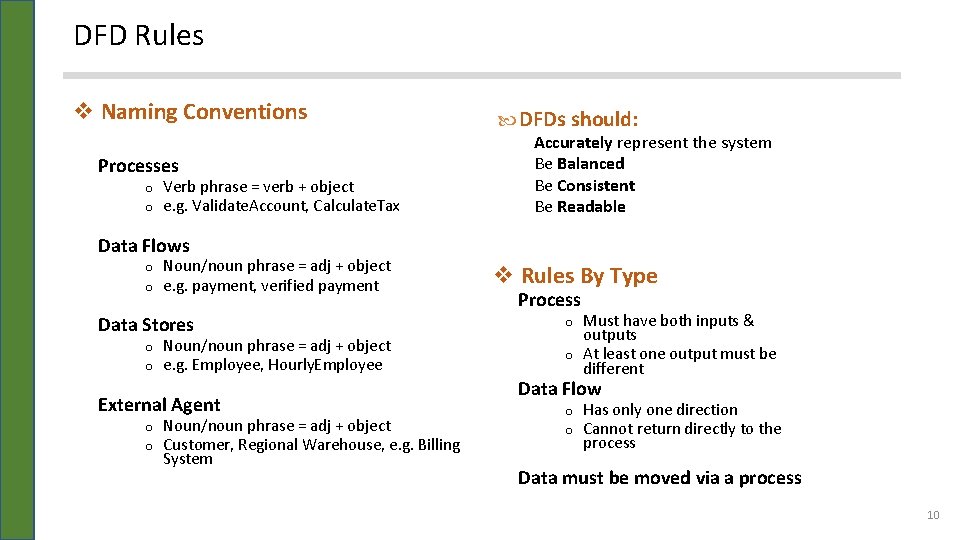 DFD Rules

❖ Naming Conventions

Processes
o Verb phrase = verb + object
o e.g. Validate.Account, Calculate.Tax

Data Flows
o Noun/noun phrase = adj + object
o e.g. payment, verified payment

Data Stores
o Noun/noun phrase = adj + object
o e.g. Employee, Hourly.Employee

External Agent
o Noun/noun phrase = adj + object
o Customer, Regional Warehouse, e.g. Billing System

DFDs should:
Accurately represent the system
Be Balanced
Be Consistent
Be Readable

❖ Rules By Type
Process
o Must have both inputs & outputs
o At least one output must be different

Data Flow
o Has only one direction
o Cannot return directly to the process

Data must be moved via a process

10